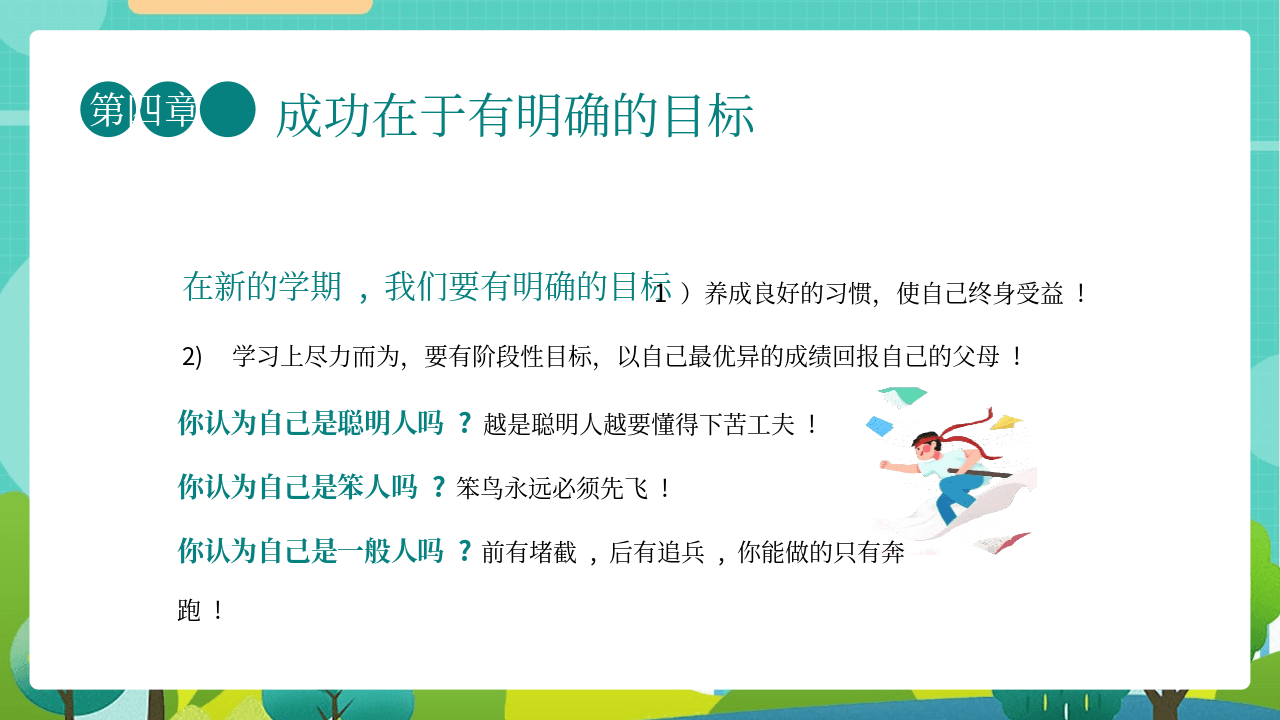 第四章

成功在于有明确的目标

在新的学期，我们要有明确的目标

1）养成良好的习惯，使自己终身受益！

2) 学习上尽力而为，要有阶段性目标，以自己最优异的成绩回报自己的父母！

你认为自己是聪明人吗？越是聪明人越要懂得下苦工夫！

你认为自己是笨人吗？笨鸟永远必须先飞！

你认为自己是一般人吗？前有堵截，后有追兵，你能做的只有奔跑！